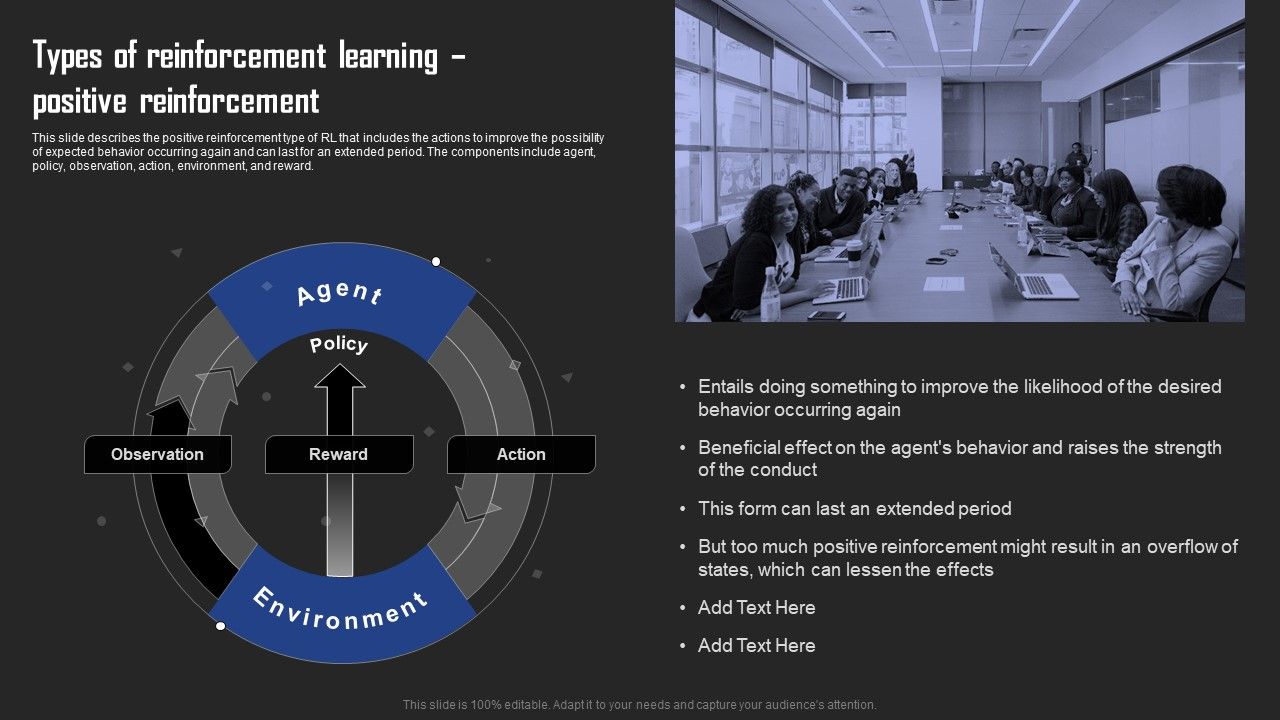 Types of reinforcement learning – positive reinforcement

This slide describes the positive reinforcement type of RL that includes the actions to improve the possibility of expected behavior occurring again and can last for an extended period. The components include agent, policy, observation, action, environment, and reward.

Agent

Policy

Observation

Reward

Action

Environment

• Entails doing something to improve the likelihood of the desired behavior occurring again

• Beneficial effect on the agent's behavior and raises the strength of the conduct

• This form can last an extended period

• But too much positive reinforcement might result in an overflow of states, which can lessen the effects

• Add Text Here

• Add Text Here

This slide is 100% editable. Adapt it to your needs and capture your audience's attention.